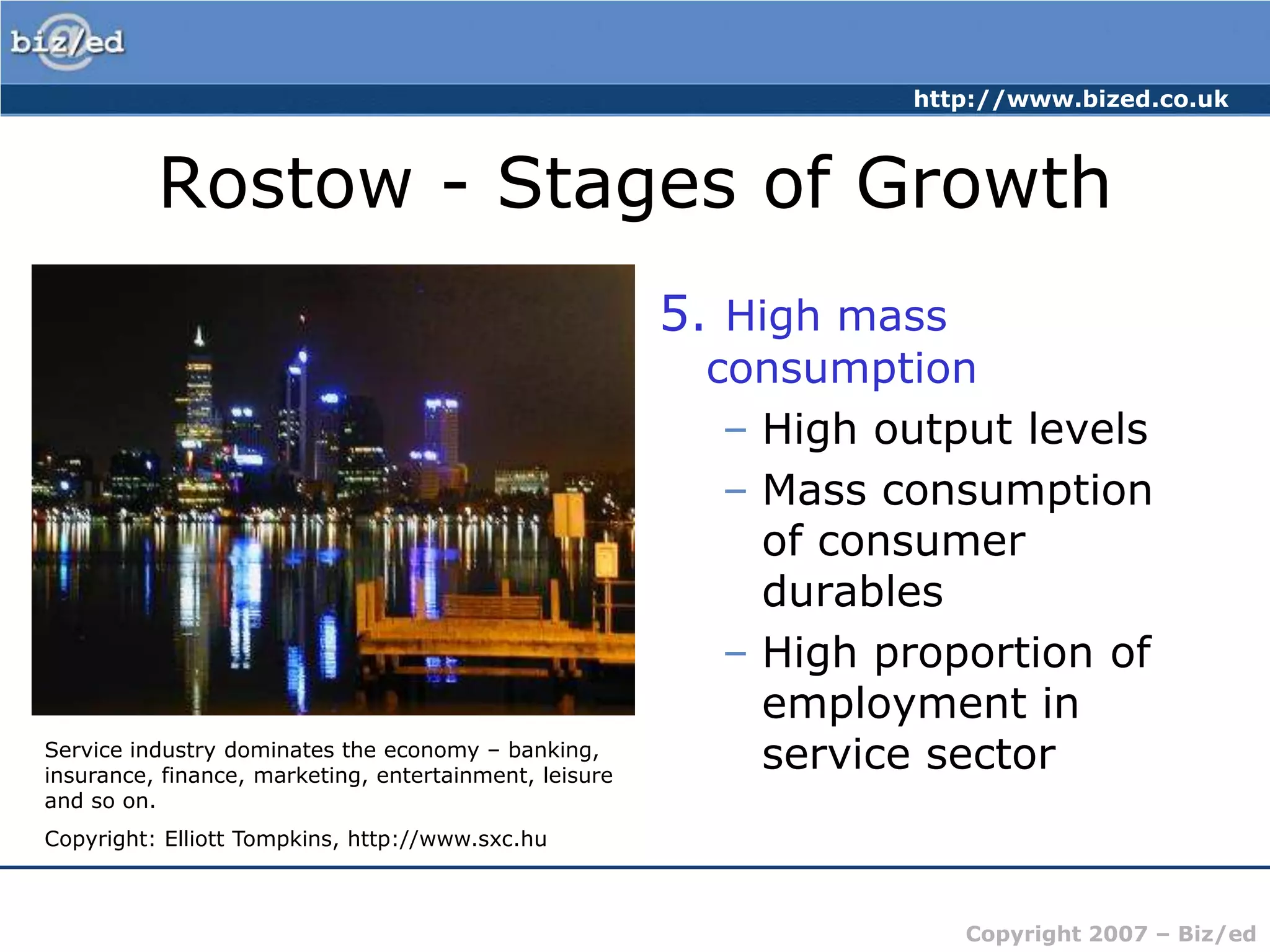 biz/ed

http://www.bized.co.uk

Rostow - Stages of Growth

5. High mass consumption
– High output levels
– Mass consumption of consumer durables
– High proportion of employment in service sector

Service industry dominates the economy – banking, insurance, finance, marketing, entertainment, leisure and so on.

Copyright: Elliott Tompkins, http://www.sxc.hu

Copyright 2007 – Biz/ed